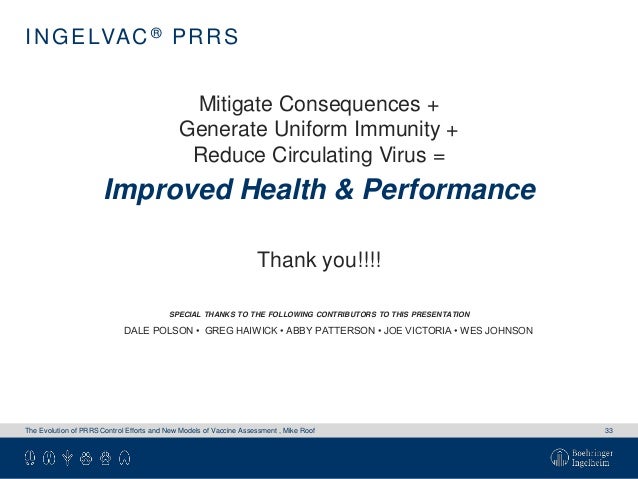 INGELVAC® PRRS

Mitigate Consequences +
Generate Uniform Immunity +
Reduce Circulating Virus =

Improved Health & Performance

Thank you!!!!

SPECIAL THANKS TO THE FOLLOWING CONTRIBUTORS TO THIS PRESENTATION

DALE POLSON • GREG HAIWICK • ABBY PATTERSON • JOE VICTORIA • WES JOHNSON

The Evolution of PRRS Control Efforts and New Models of Vaccine Assessment , Mike Roof

33

Boehringer Ingelheim